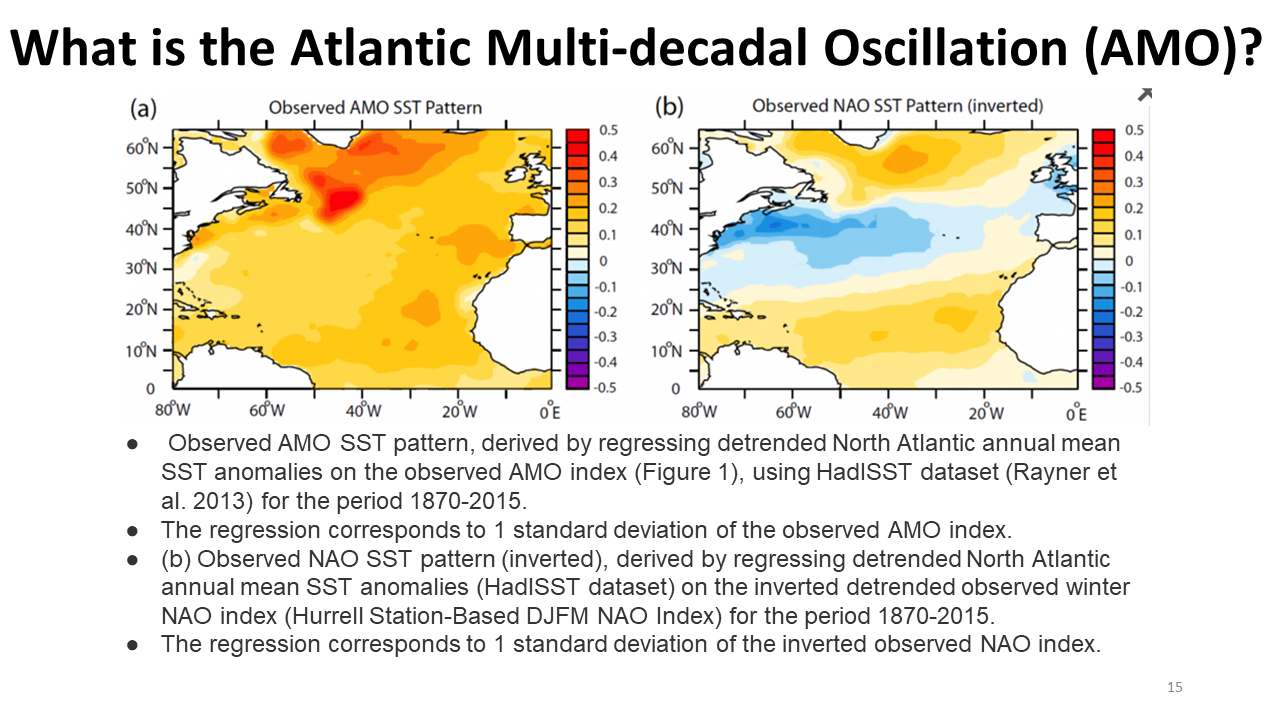 What is the Atlantic Multi-decadal Oscillation (AMO)?

(a) Observed AMO SST Pattern

60°N
50°N
40°N
30°N
20°N
10°N
0
80°W 60°W 40°W 20°W 0°E

0.5
0.4
0.3
0.2
0.1
0
-0.1
-0.2
-0.3
-0.4
-0.5

(b) Observed NAO SST Pattern (inverted)

60°N
50°N
40°N
30°N
20°N
10°N
0
80°W 60°W 40°W 20°W 0°E

0.5
0.4
0.3
0.2
0.1
0
-0.1
-0.2
-0.3
-0.4
-0.5

● Observed AMO SST pattern, derived by regressing detrended North Atlantic annual mean SST anomalies on the observed AMO index (Figure 1), using HadISST dataset (Rayner et al. 2013) for the period 1870-2015.
● The regression corresponds to 1 standard deviation of the observed AMO index.
● (b) Observed NAO SST pattern (inverted), derived by regressing detrended North Atlantic annual mean SST anomalies (HadISST dataset) on the inverted detrended observed winter NAO index (Hurrell Station-Based DJFM NAO Index) for the period 1870-2015.
● The regression corresponds to 1 standard deviation of the inverted observed NAO index.

15